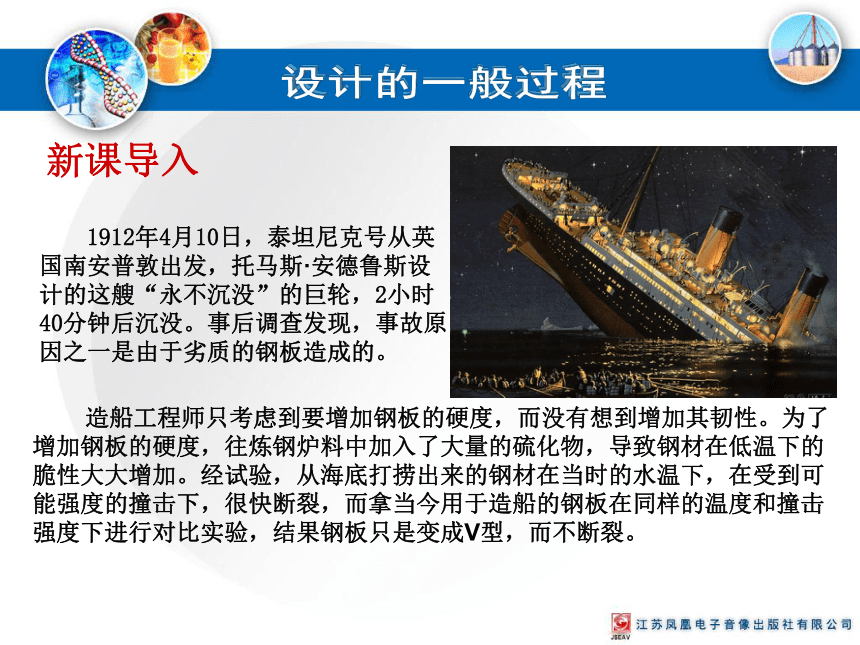 设计的一般过程

新课导入

1912年4月10日，泰坦尼克号从英国南安普敦出发，托马斯·安德鲁斯设计的这艘“永不沉没”的巨轮，2小时40分钟后沉没。事后调查发现，事故原因之一是由于劣质的钢板造成的。

造船工程师只考虑到要增加钢板的硬度，而没有想到增加其韧性。为了增加钢板的硬度，往炼钢炉料中加入了大量的硫化物，导致钢材在低温下的脆性大大增加。经试验，从海底打捞出来的钢材在当时的水温下，在受到可能强度的撞击下，很快断裂，而拿当今用于造船的钢板在同样的温度和撞击强度下进行对比实验，结果钢板只是变成V型，而不断裂。

JSEAV 江苏凤凰电子音像出版社有限公司